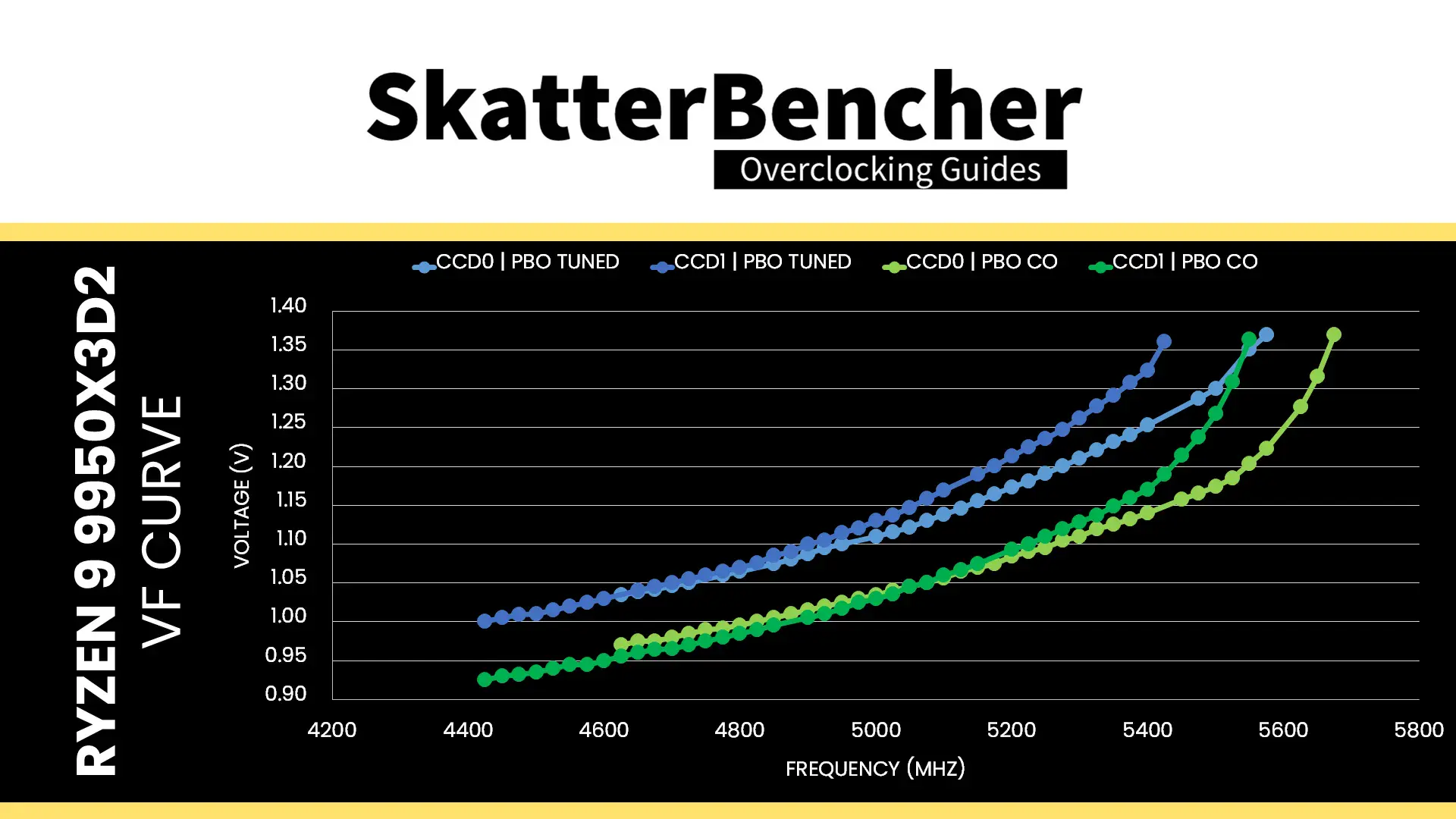 SkatterBencher
Overclocking Guides

RYZEN 9 9950X3D2
VF CURVE

CCD0 | PBO TUNED
CCD1 | PBO TUNED
CCD0 | PBO CO
CCD1 | PBO CO

VOLTAGE (V)
1.40
1.35
1.30
1.25
1.20
1.15
1.10
1.05
1.00
0.95
0.90

4200
4400
4600
4800
5000
5200
5400
5600
5800
FREQUENCY (MHZ)